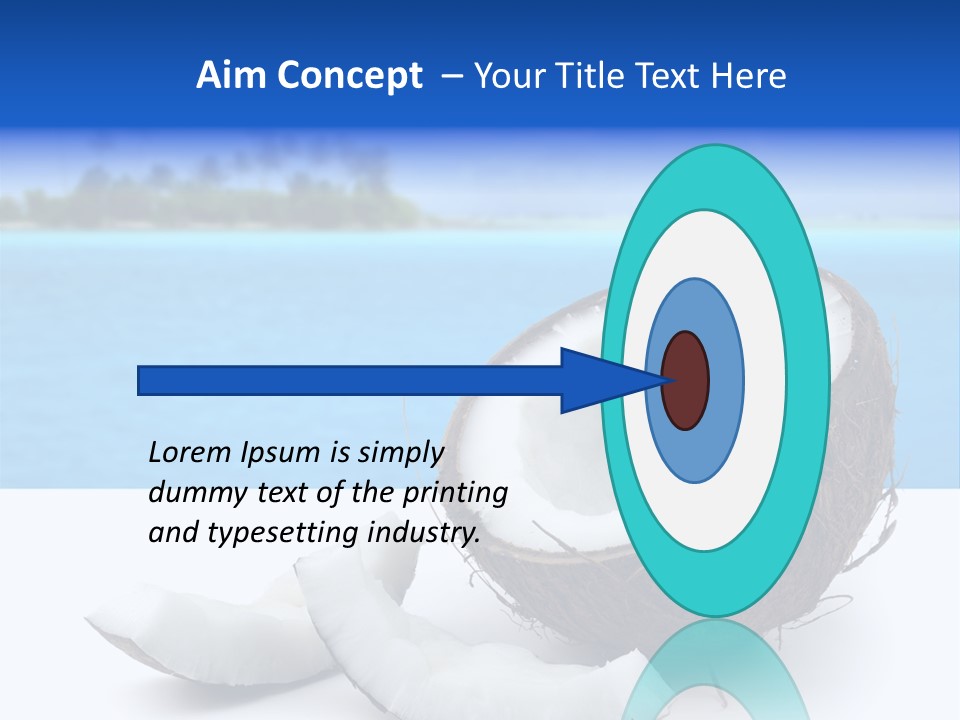 Aim Concept – Your Title Text Here

Lorem Ipsum is simply dummy text of the printing and typesetting industry.